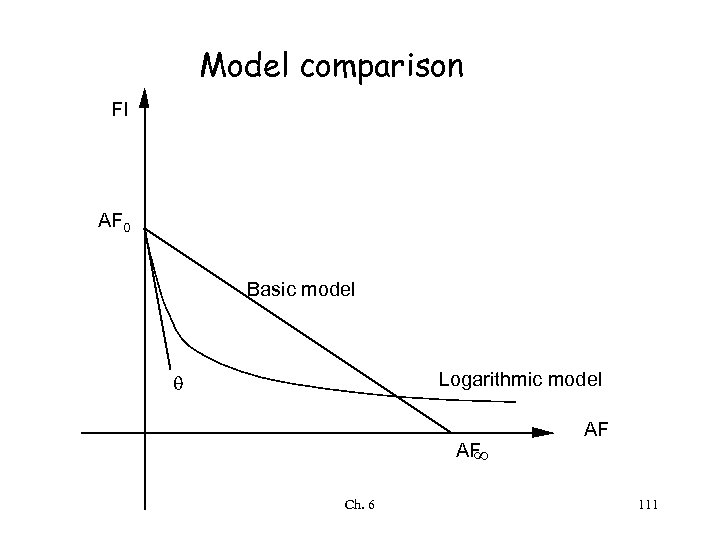 Model comparison

FI

$AF_0$

Basic model

$\theta$

Logarithmic model

AF

$AF_\infty$

Ch. 6

111